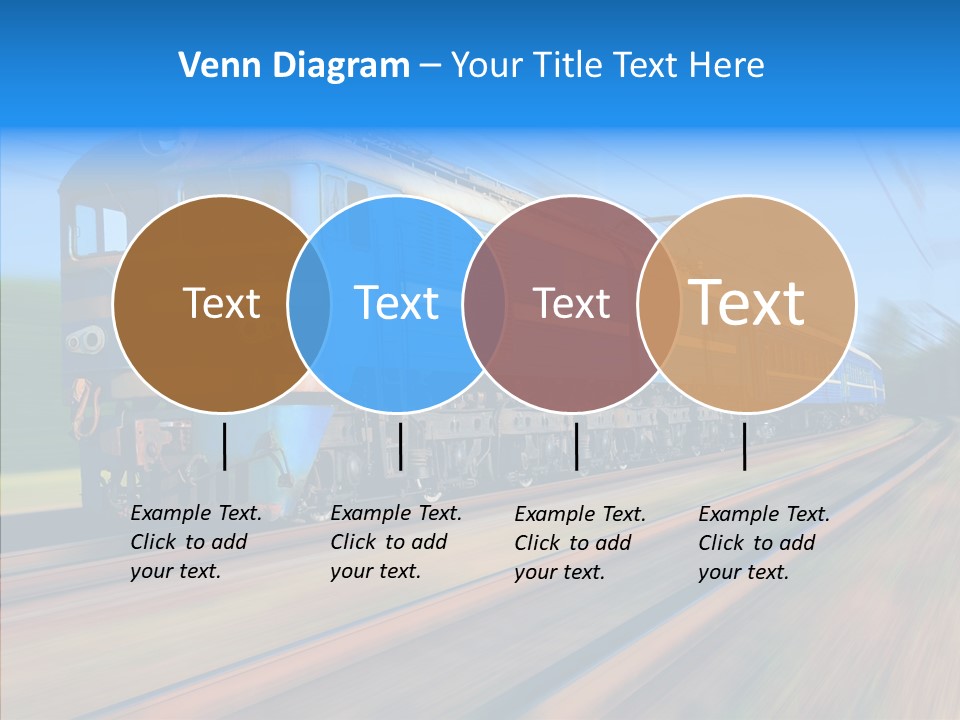 Venn Diagram – Your Title Text Here

Text

Text

Text

Text

Example Text. Click to add your text.

Example Text. Click to add your text.

Example Text. Click to add your text.

Example Text. Click to add your text.